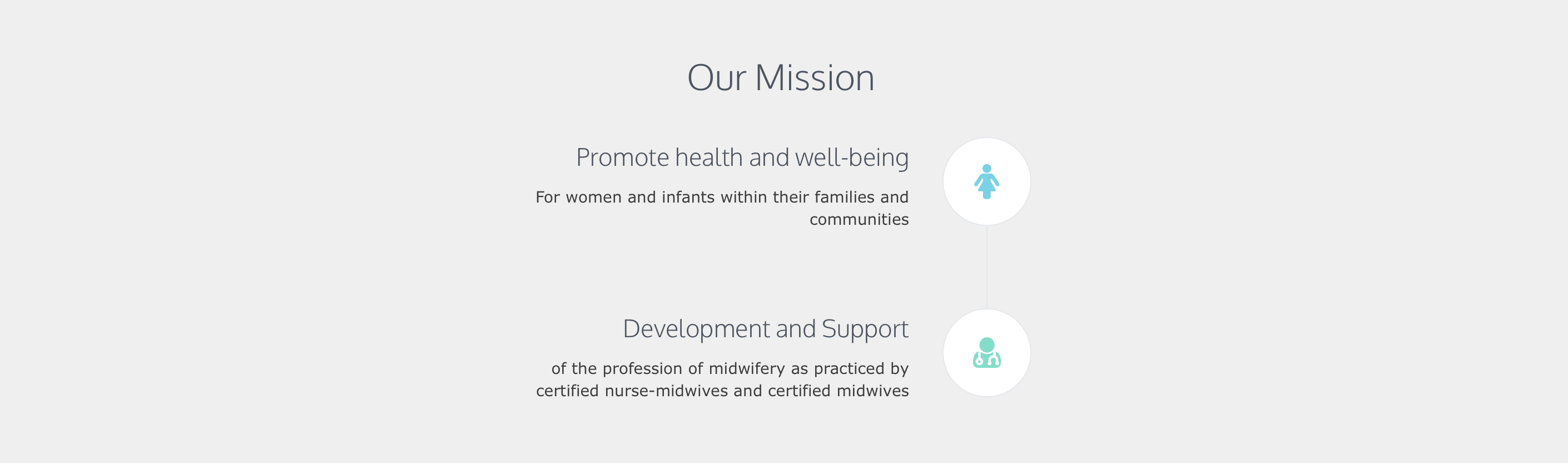 Our Mission

Promote health and well-being

For women and infants within their families and communities

Development and Support

of the profession of midwifery as practiced by certified nurse-midwives and certified midwives